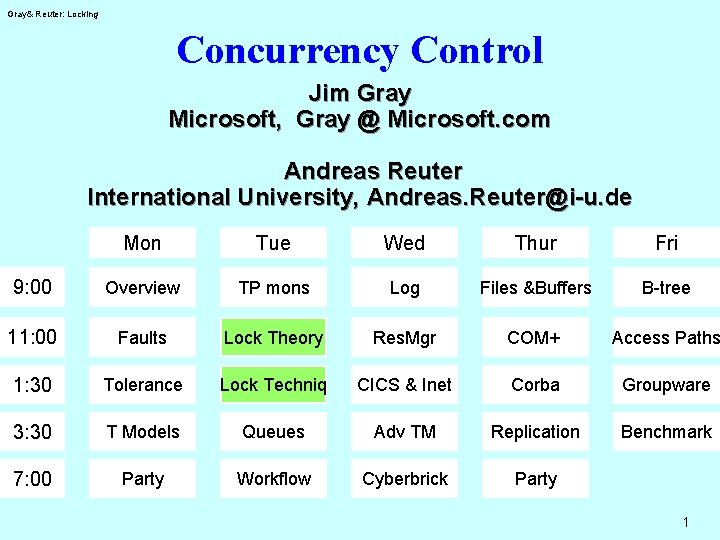 Gray& Reuter: Locking

Concurrency Control

Jim Gray
Microsoft, Gray @ Microsoft.com

Andreas Reuter
International University, Andreas.Reuter@i-u.de

| | Mon | Tue | Wed | Thur | Fri |
|---|---|---|---|---|---|
| 9:00 | Overview | TP mons | Log | Files &Buffers | B-tree |
| 11:00 | Faults | Lock Theory | ResMgr | COM+ | Access Paths |
| 1:30 | Tolerance | Lock Techniq | CICS & Inet | Corba | Groupware |
| 3:30 | T Models | Queues | Adv TM | Replication | Benchmark |
| 7:00 | Party | Workflow | Cyberbrick | Party | |

1